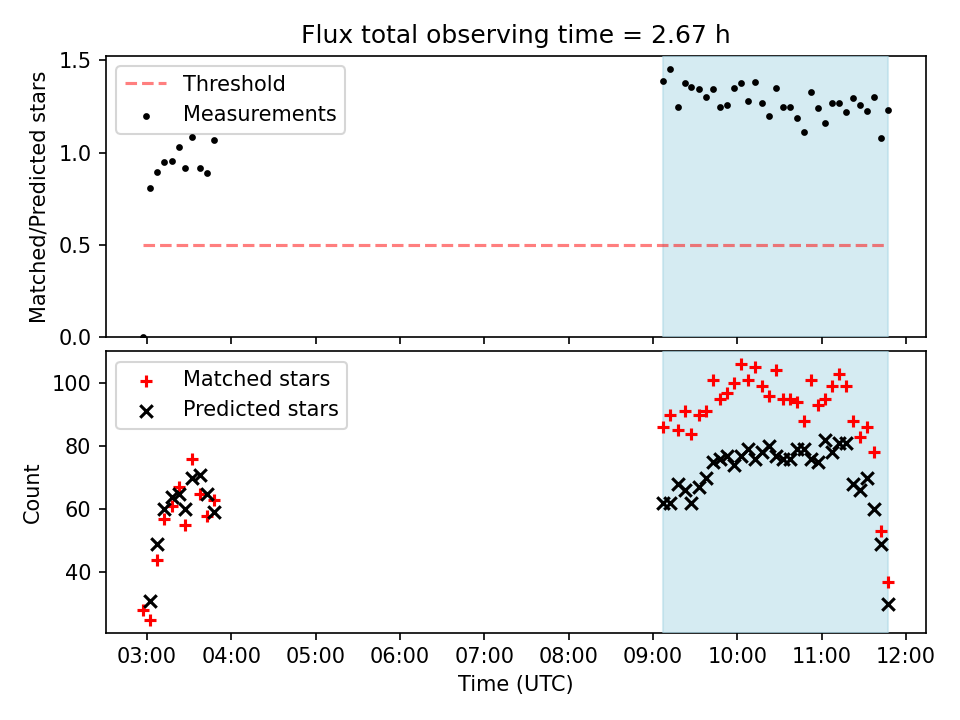 Flux total observing time = 2.67 h

Threshold
Measurements

Matched/Predicted stars

1.5
1.0
0.5
0.0

Matched stars
Predicted stars

Count

100
80
60
40

03:00 04:00 05:00 06:00 07:00 08:00 09:00 10:00 11:00 12:00

Time (UTC)